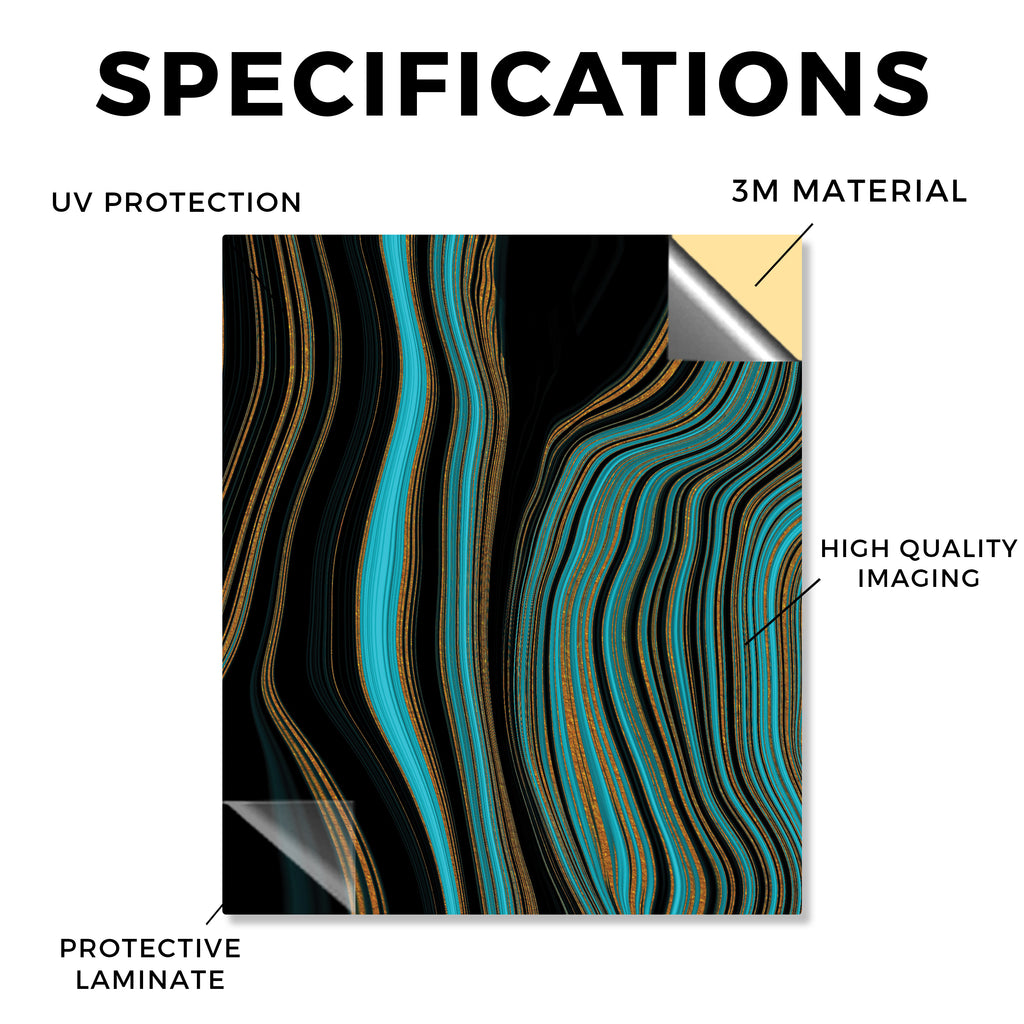 SPECIFICATIONS

UV PROTECTION

3M MATERIAL

HIGH QUALITY IMAGING

PROTECTIVE LAMINATE